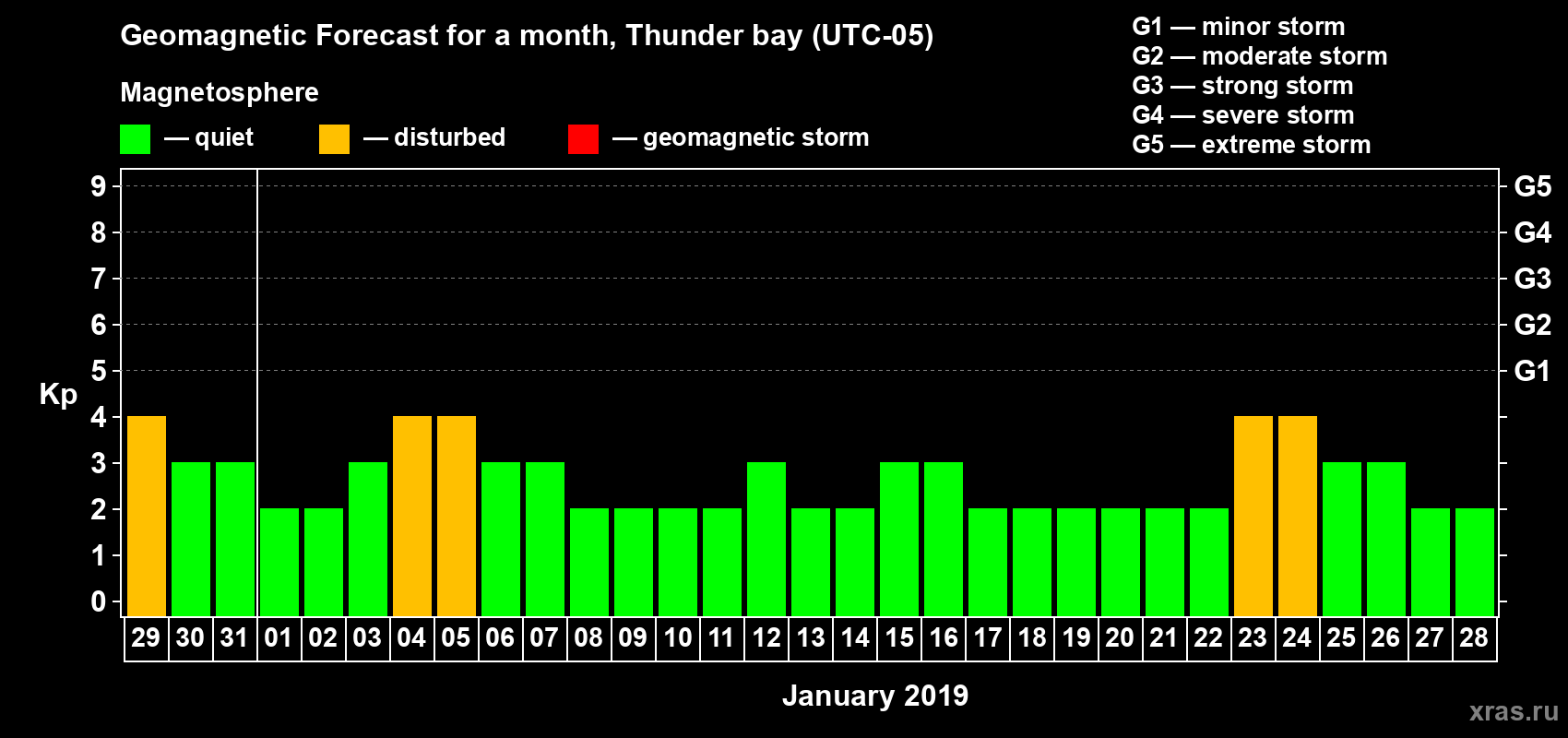 Geomagnetic Forecast for a month, Thunder bay (UTC-05)

Magnetosphere

— quiet — disturbed — geomagnetic storm

G1 — minor storm
G2 — moderate storm
G3 — strong storm
G4 — severe storm
G5 — extreme storm

Kp

9 8 7 6 5 4 3 2 1 0

G5 G4 G3 G2 G1

29 30 31 01 02 03 04 05 06 07 08 09 10 11 12 13 14 15 16 17 18 19 20 21 22 23 24 25 26 27 28

January 2019

xras.ru